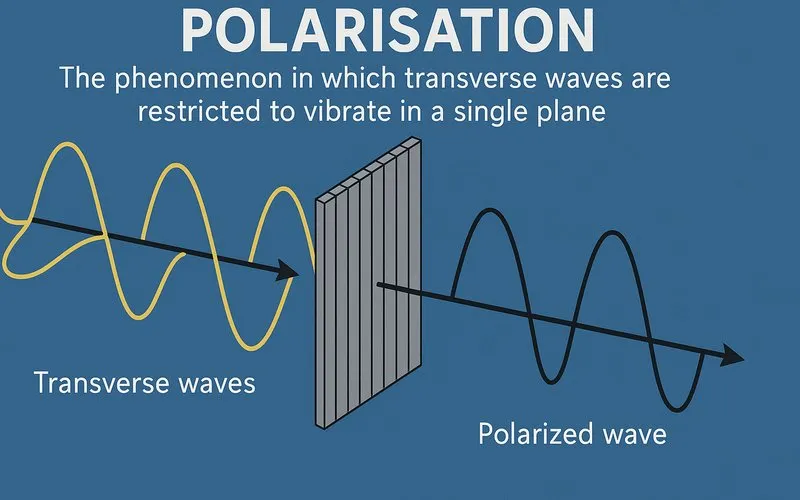 POLARISATION

The phenomenon in which transverse waves are restricted to vibrate in a single plane

Transverse waves

Polarized wave